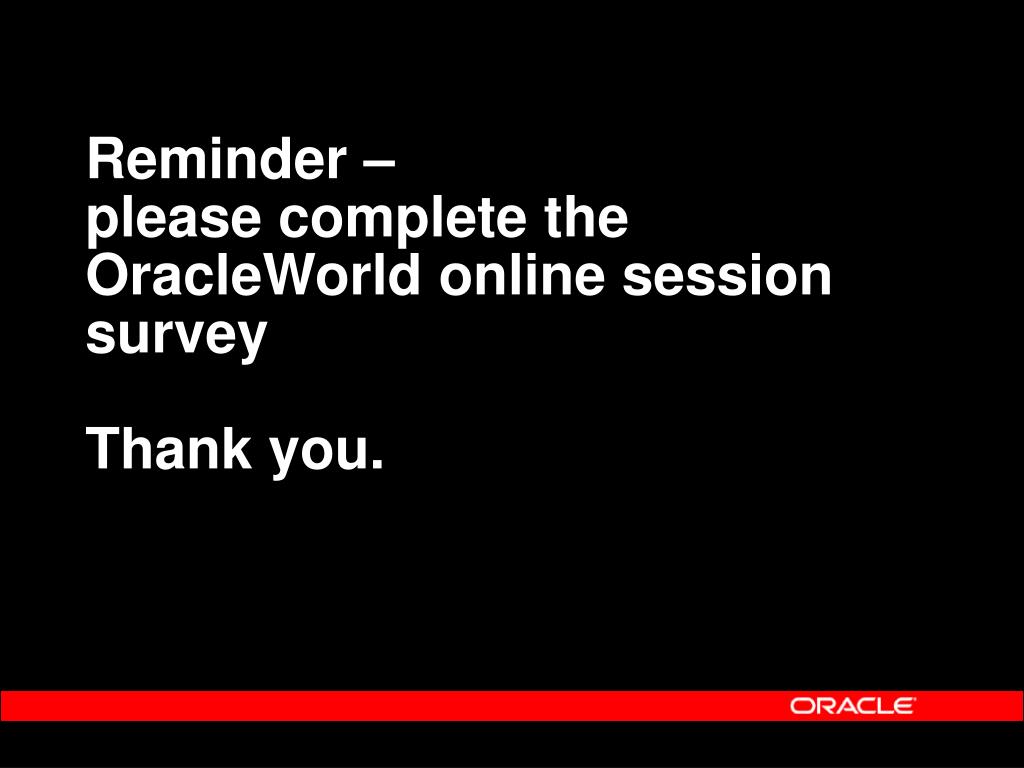 Reminder –
please complete the OracleWorld online session survey

Thank you.

ORACLE